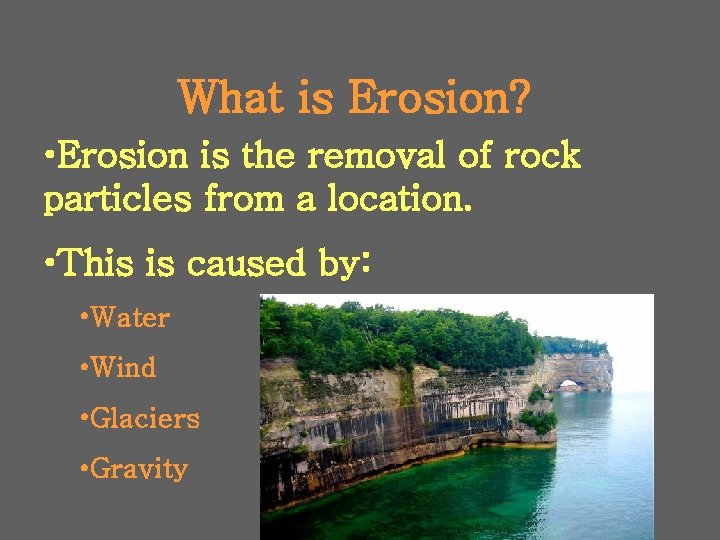 What is Erosion?

•Erosion is the removal of rock particles from a location.

•This is caused by:

•Water

•Wind

•Glaciers

•Gravity